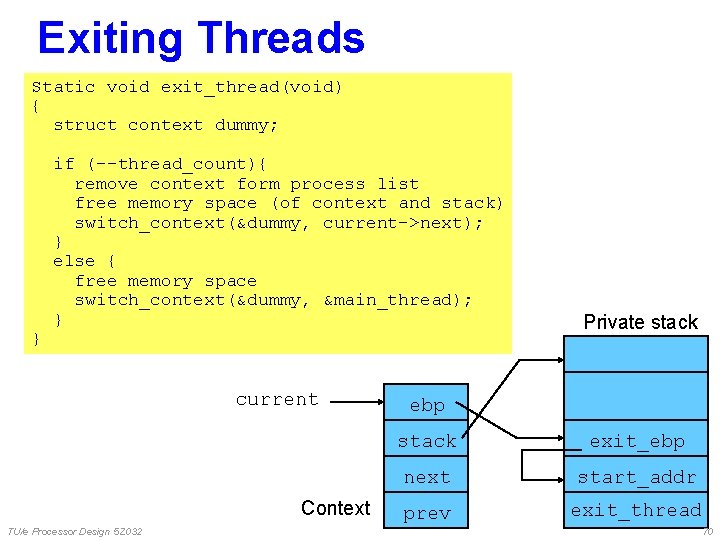 Exiting Threads

Static void exit_thread(void)
{
  struct context dummy;

  if (--thread_count){
    remove context form process list
    free memory space (of context and stack)
    switch_context(&dummy, current->next);
  }
  else {
    free memory space
    switch_context(&dummy, &main_thread);
  }
}

Private stack

current

ebp
stack
next
prev

Context

exit_ebp
start_addr
exit_thread

TU/e Processor Design 5Z032

70